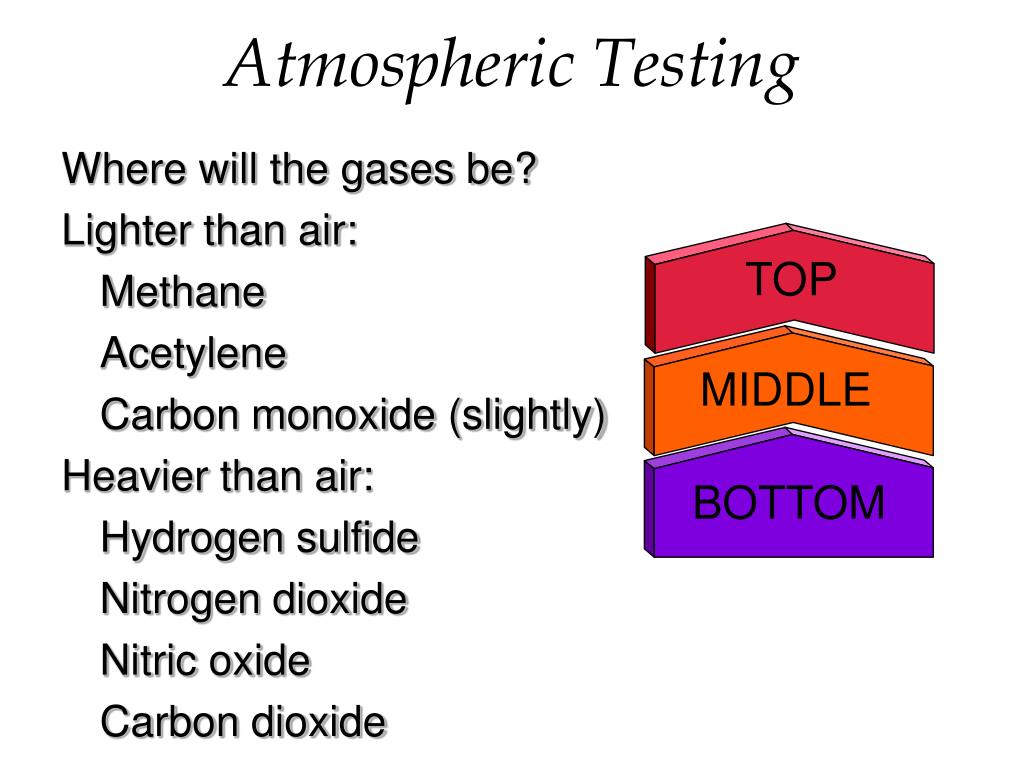 Atmospheric Testing

Where will the gases be?
Lighter than air:
Methane
Acetylene
Carbon monoxide (slightly)
Heavier than air:
Hydrogen sulfide
Nitrogen dioxide
Nitric oxide
Carbon dioxide

TOP
MIDDLE
BOTTOM